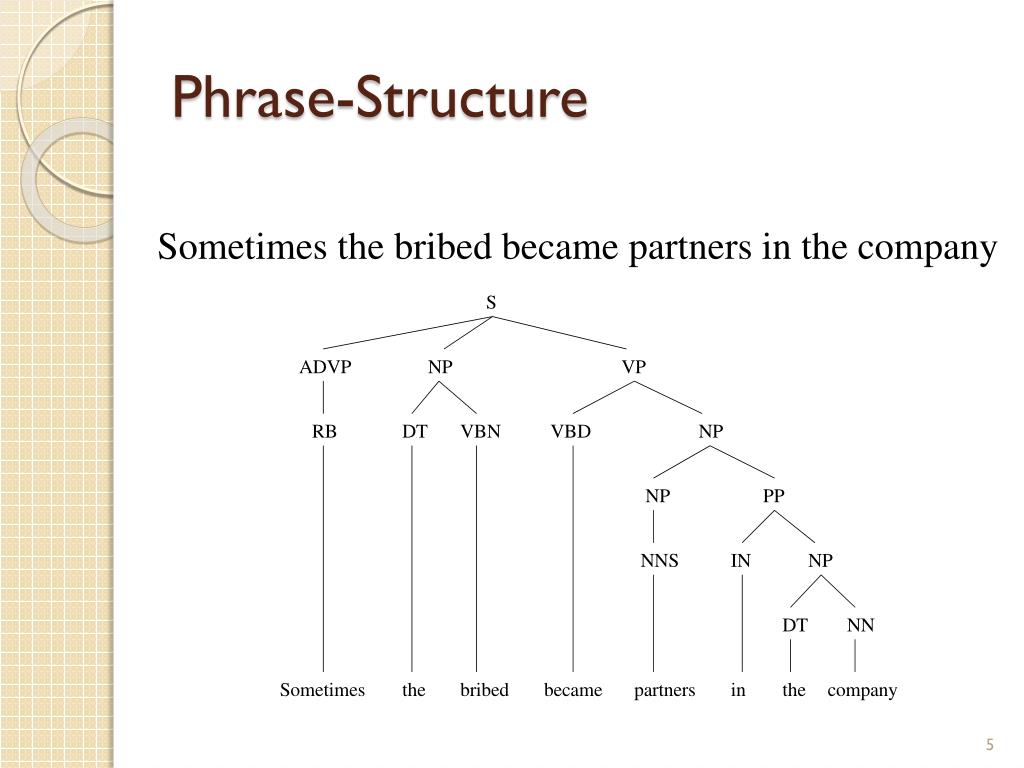 Phrase-Structure

Sometimes the bribed became partners in the company

S

ADVP NP VP

RB DT VBN VBD NP

NP PP

NNS IN NP

DT NN

Sometimes the bribed became partners in the company

5